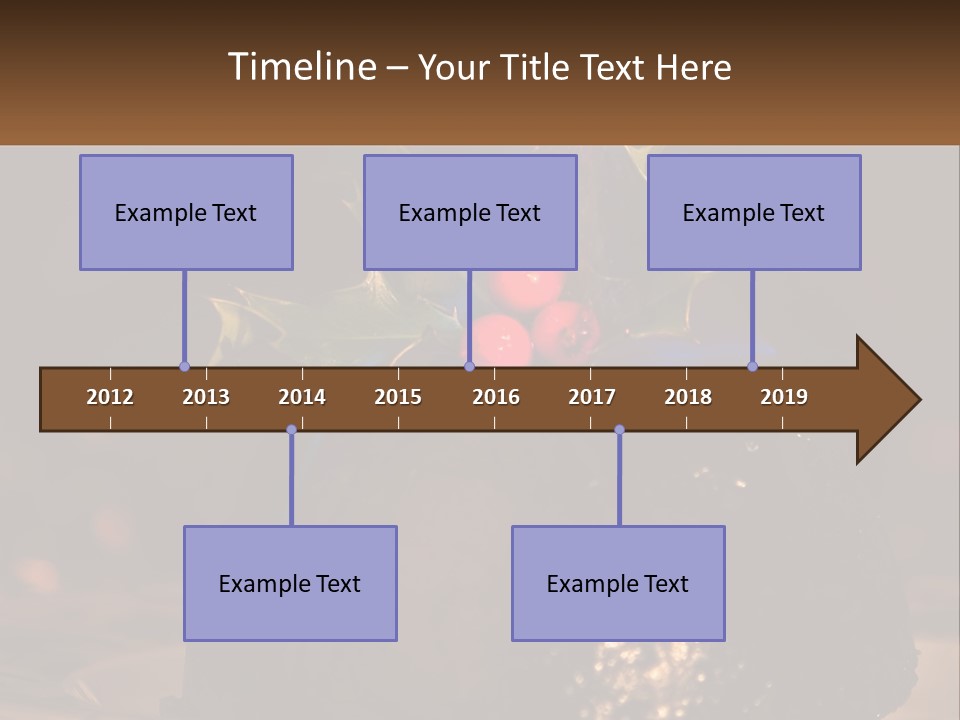 Timeline – Your Title Text Here

Example Text

Example Text

Example Text

2012 2013 2014 2015 2016 2017 2018 2019

Example Text

Example Text